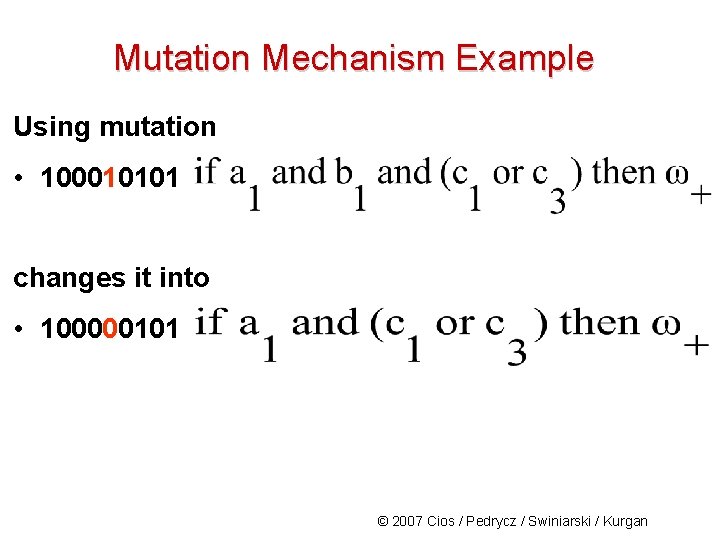 Mutation Mechanism Example

Using mutation

• 100010101 if $a_1$ and $b_1$ and ($c_1$ or $c_3$) then $\omega_+$

changes it into

• 100000101 if $a_1$ and ($c_1$ or $c_3$) then $\omega_+$

© 2007 Cios / Pedrycz / Swiniarski / Kurgan